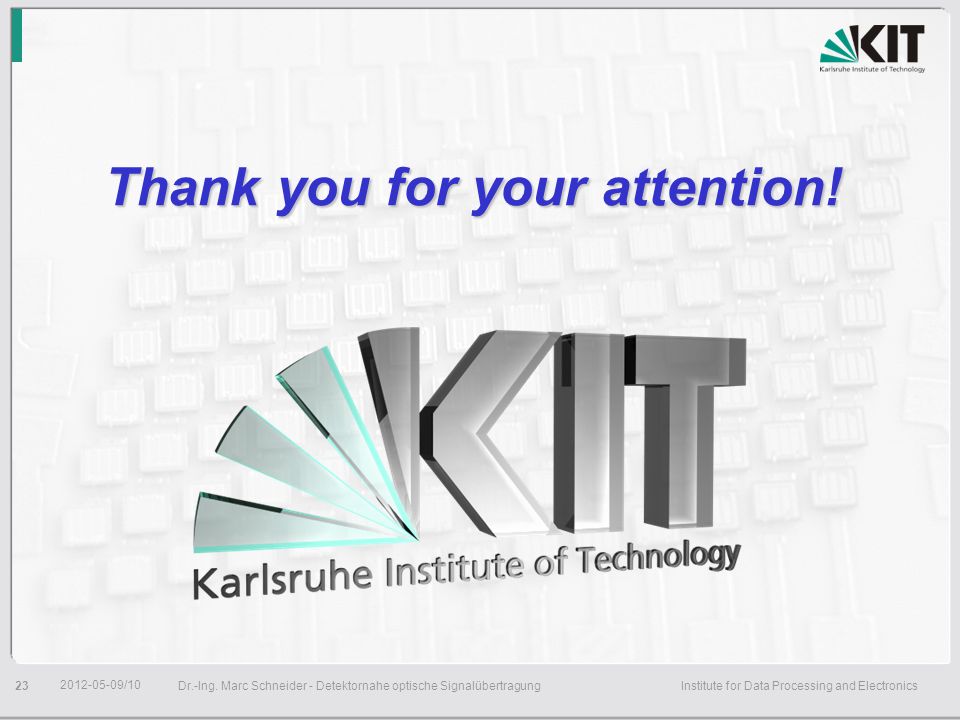 KIT
Karlsruhe Institute of Technology

Thank you for your attention!

KIT
Karlsruhe Institute of Technology

23 2012-05-09/10 Dr.-Ing. Marc Schneider - Detektornahe optische Signalübertragung Institute for Data Processing and Electronics